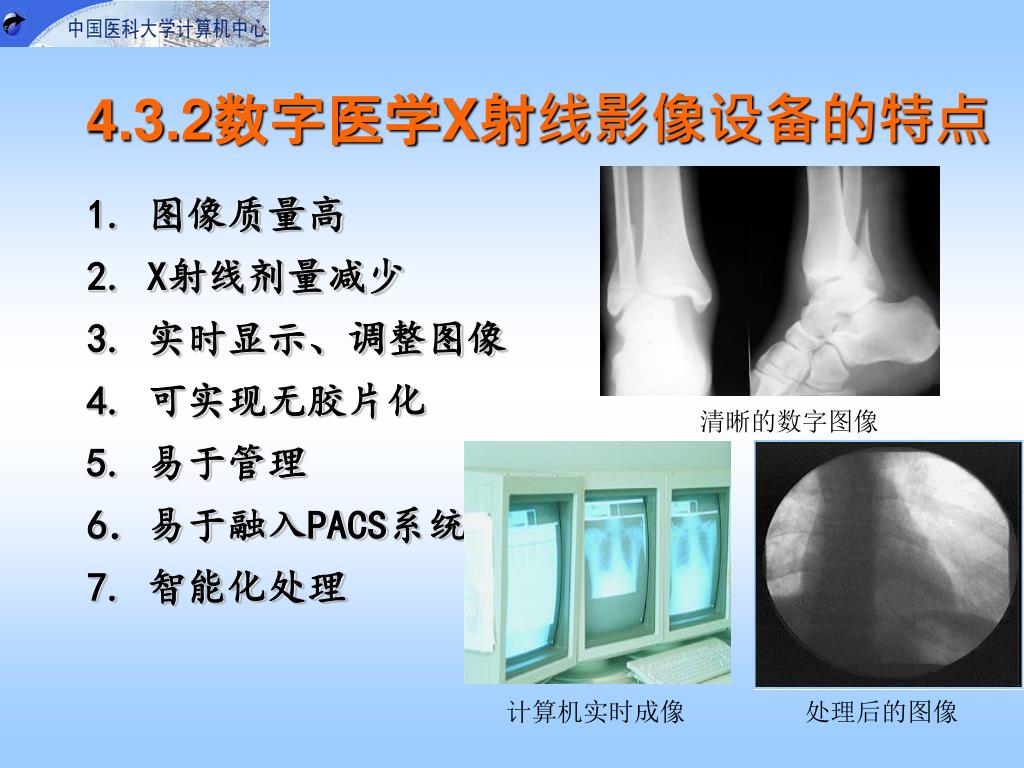 中国医科大学计算机中心

4.3.2数字医学X射线影像设备的特点

1. 图像质量高
2. X射线剂量减少
3. 实时显示、调整图像
4. 可实现无胶片化
5. 易于管理
6. 易于融入PACS系统
7. 智能化处理

清晰的数字图像

计算机实时成像

处理后的图像